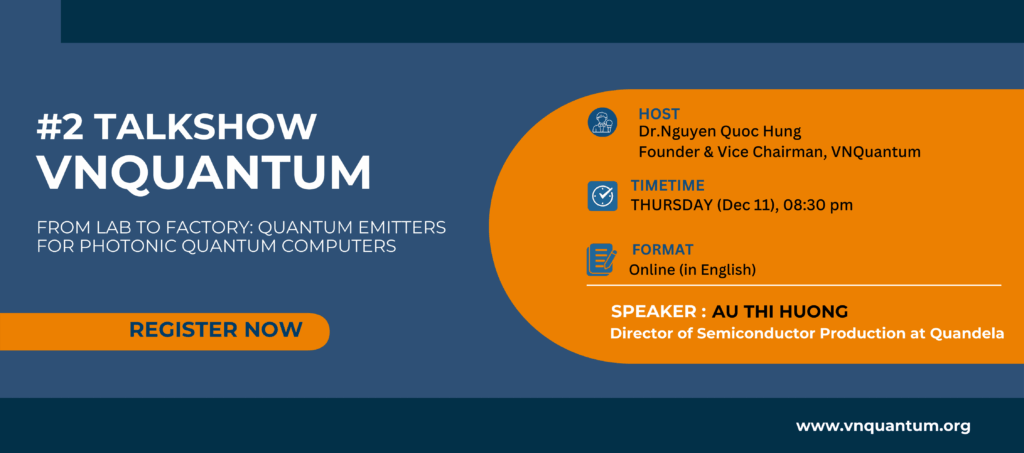 #2 TALKSHOW
VNQUANTUM

FROM LAB TO FACTORY: QUANTUM EMITTERS FOR PHOTONIC QUANTUM COMPUTERS

REGISTER NOW

HOST
Dr.Nguyen Quoc Hung
Founder & Vice Chairman, VNQuantum

TIMETIME
THURSDAY (Dec 11), 08:30 pm

FORMAT
Online (in English)

SPEAKER : AU THI HUONG
Director of Semiconductor Production at Quandela

www.vnquantum.org